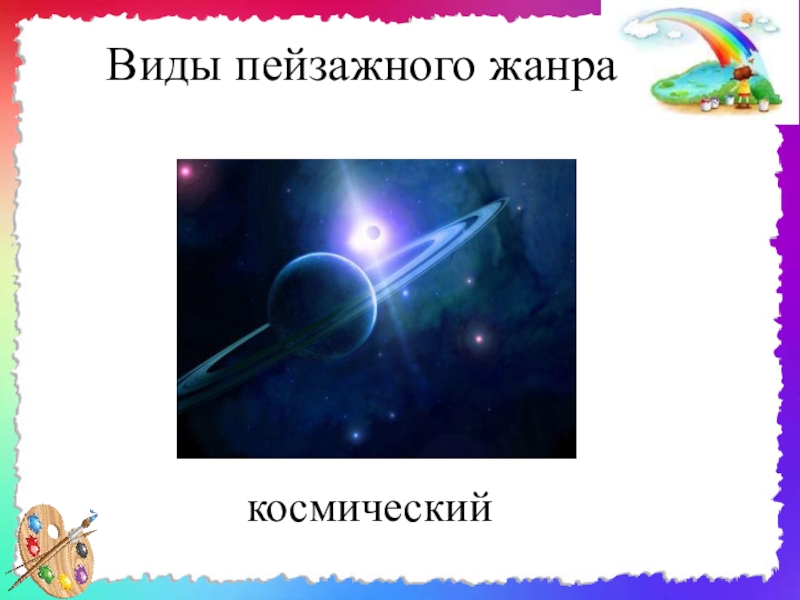 Виды пейзажного жанра

космический